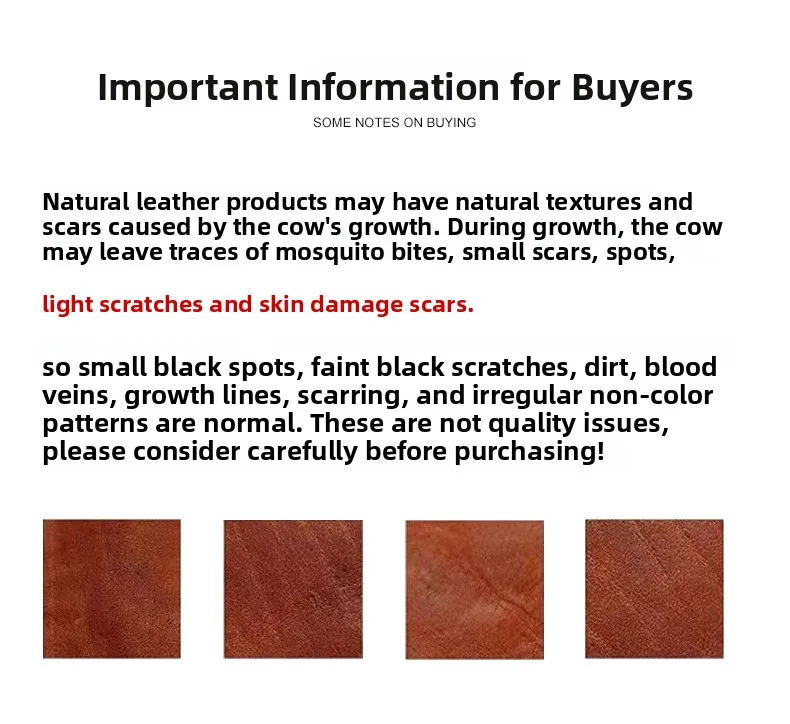 Important Information for Buyers
SOME NOTES ON BUYING

Natural leather products may have natural textures and scars caused by the cow's growth. During growth, the cow may leave traces of mosquito bites, small scars, spots,

light scratches and skin damage scars.

so small black spots, faint black scratches, dirt, blood veins, growth lines, scarring, and irregular non-color patterns are normal. These are not quality issues, please consider carefully before purchasing!